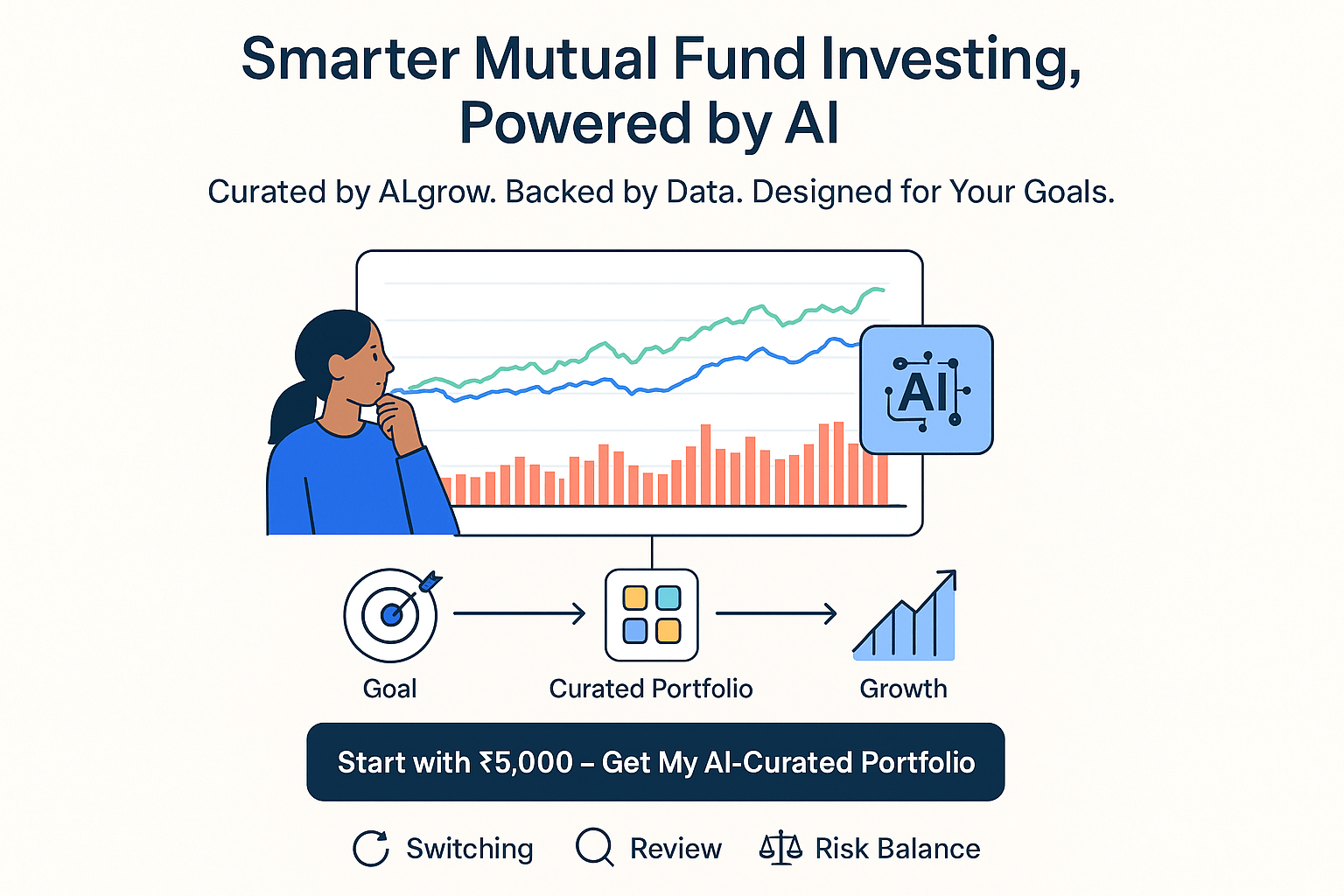 Smarter Mutual Fund Investing, Powered by AI

Curated by ALgrow. Backed by Data. Designed for Your Goals.

AI

Goal

Curated Portfolio

Growth

Start with ₹5,000 – Get My AI-Curated Portfolio

Switching Review Risk Balance